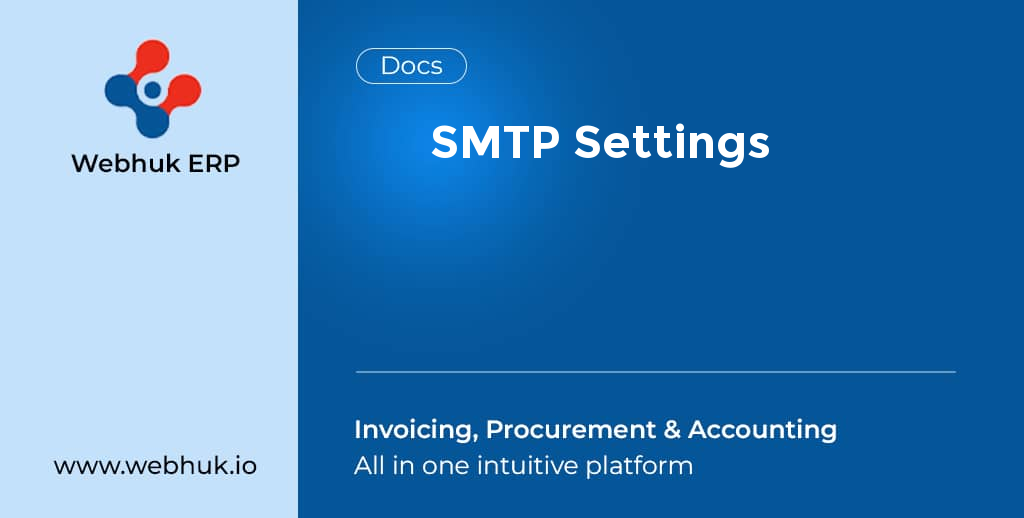 Webhuk ERP

www.webhuk.io

Docs

SMTP Settings

Invoicing, Procurement & Accounting
All in one intuitive platform